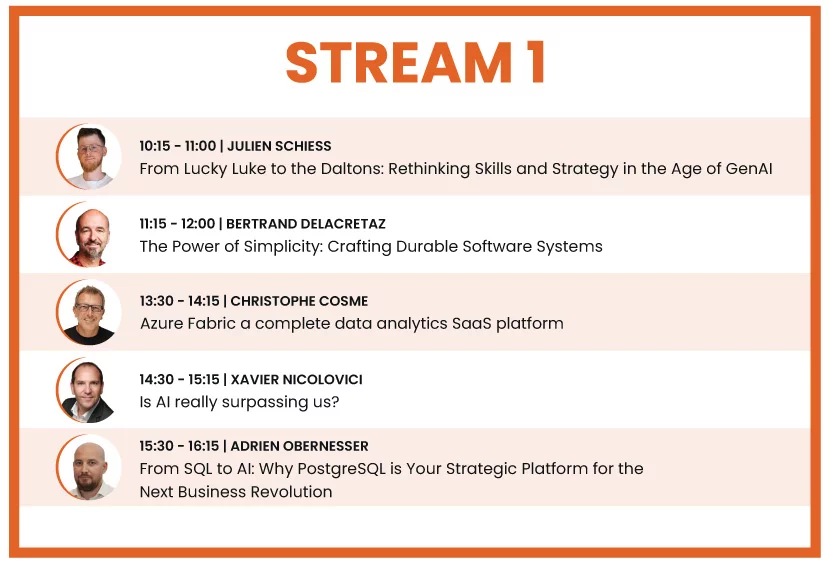 STREAM 1

10:15 - 11:00 | JULIEN SCHIESS
From Lucky Luke to the Daltons: Rethinking Skills and Strategy in the Age of GenAI

11:15 - 12:00 | BERTRAND DELACRETAZ
The Power of Simplicity: Crafting Durable Software Systems

13:30 - 14:15 | CHRISTOPHE COSME
Azure Fabric a complete data analytics SaaS platform

14:30 - 15:15 | XAVIER NICOLOVICI
Is AI really surpassing us?

15:30 - 16:15 | ADRIEN OBERNESSER
From SQL to AI: Why PostgreSQL is Your Strategic Platform for the Next Business Revolution